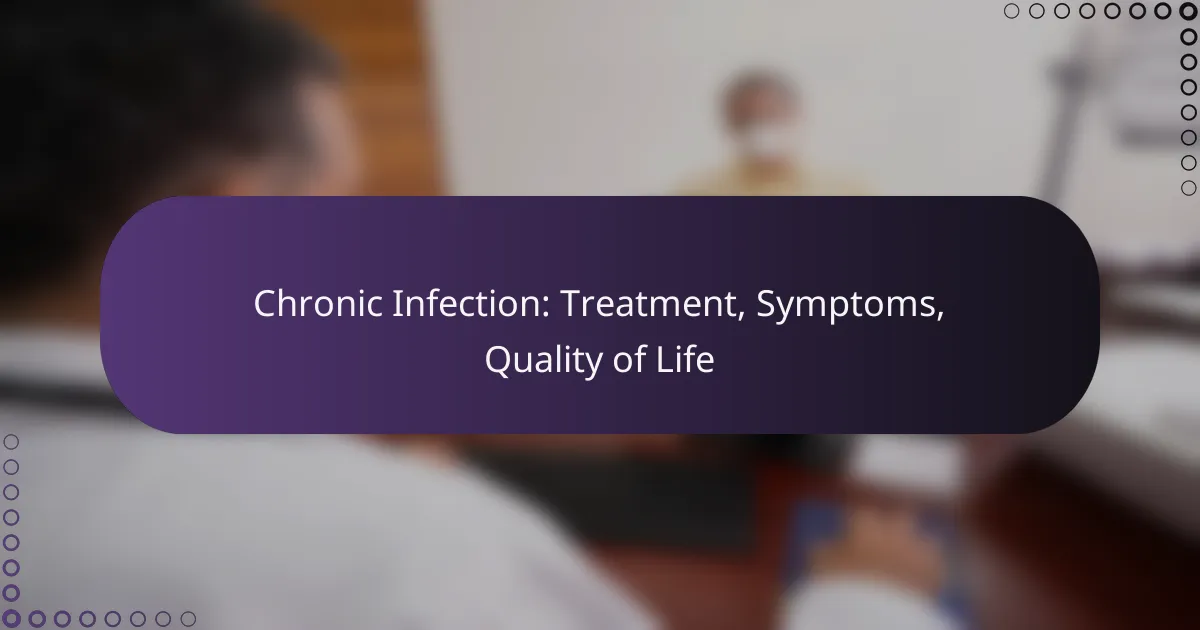 Chronic Infection: Treatment, Symptoms, Quality of Life